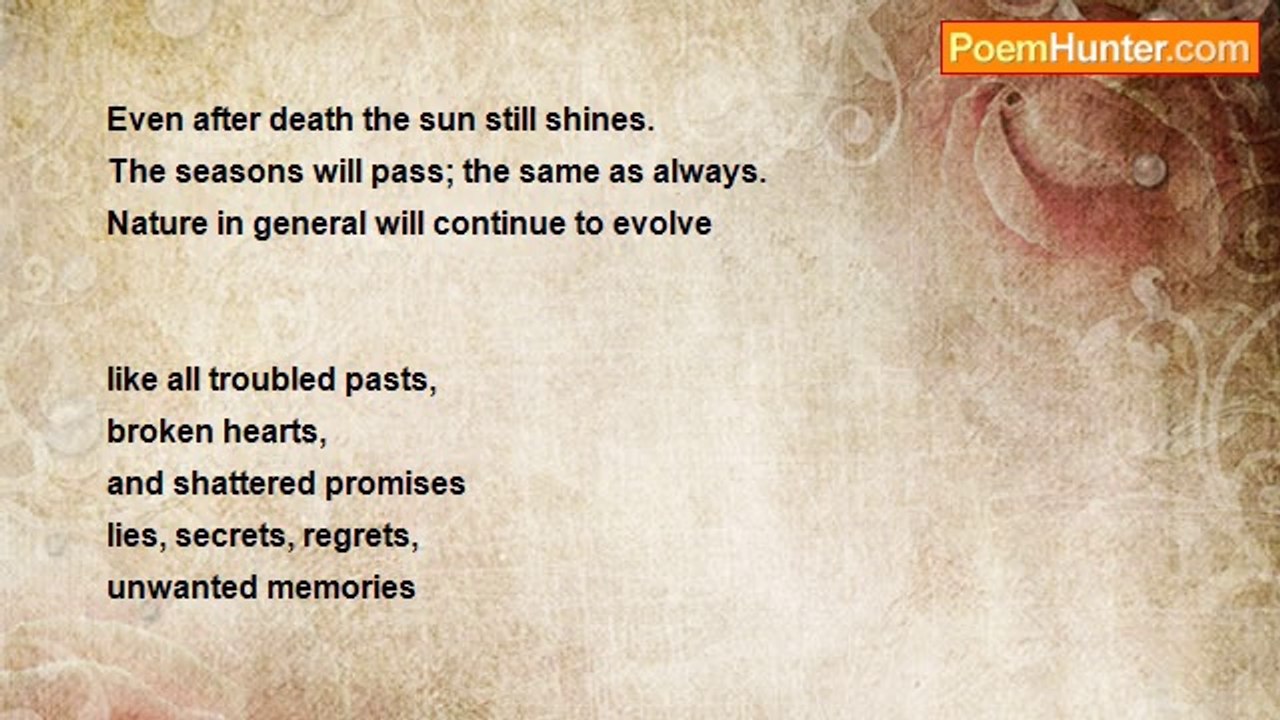 PoemHunter.com

Even after death the sun still shines.
The seasons will pass; the same as always.
Nature in general will continue to evolve

like all troubled pasts,
broken hearts,
and shattered promises
lies, secrets, regrets,
unwanted memories